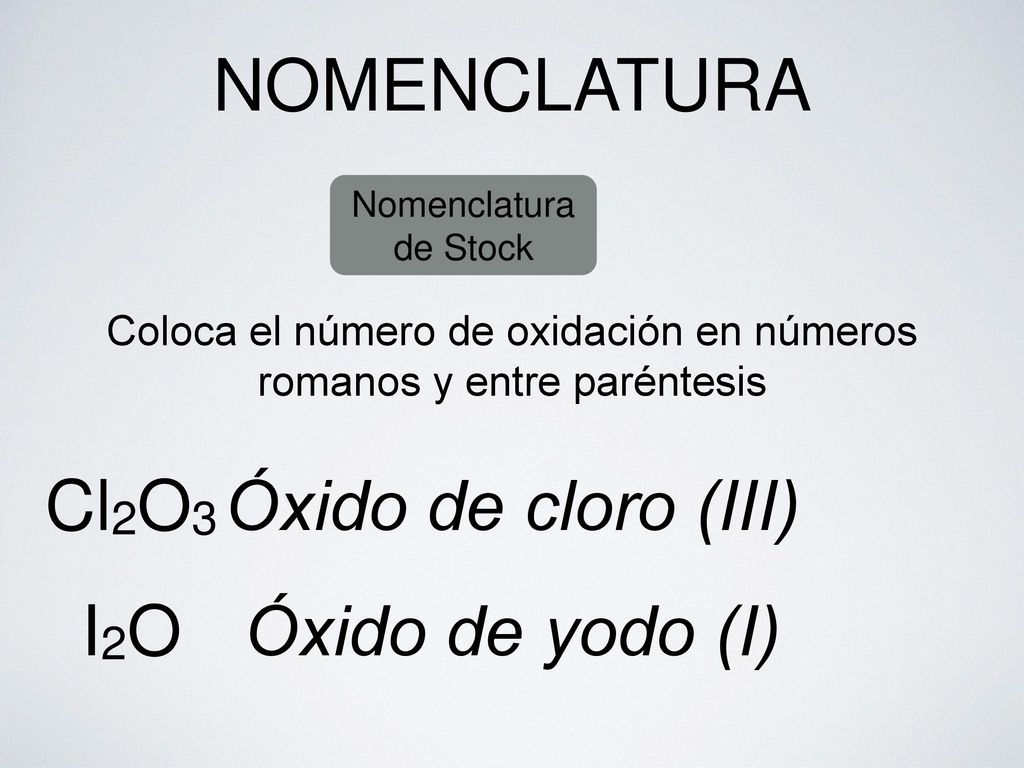 NOMENCLATURA

Nomenclatura de Stock

Coloca el número de oxidación en números romanos y entre paréntesis

$Cl_2O_3$ Óxido de cloro (III)

$I_2O$ Óxido de yodo (I)